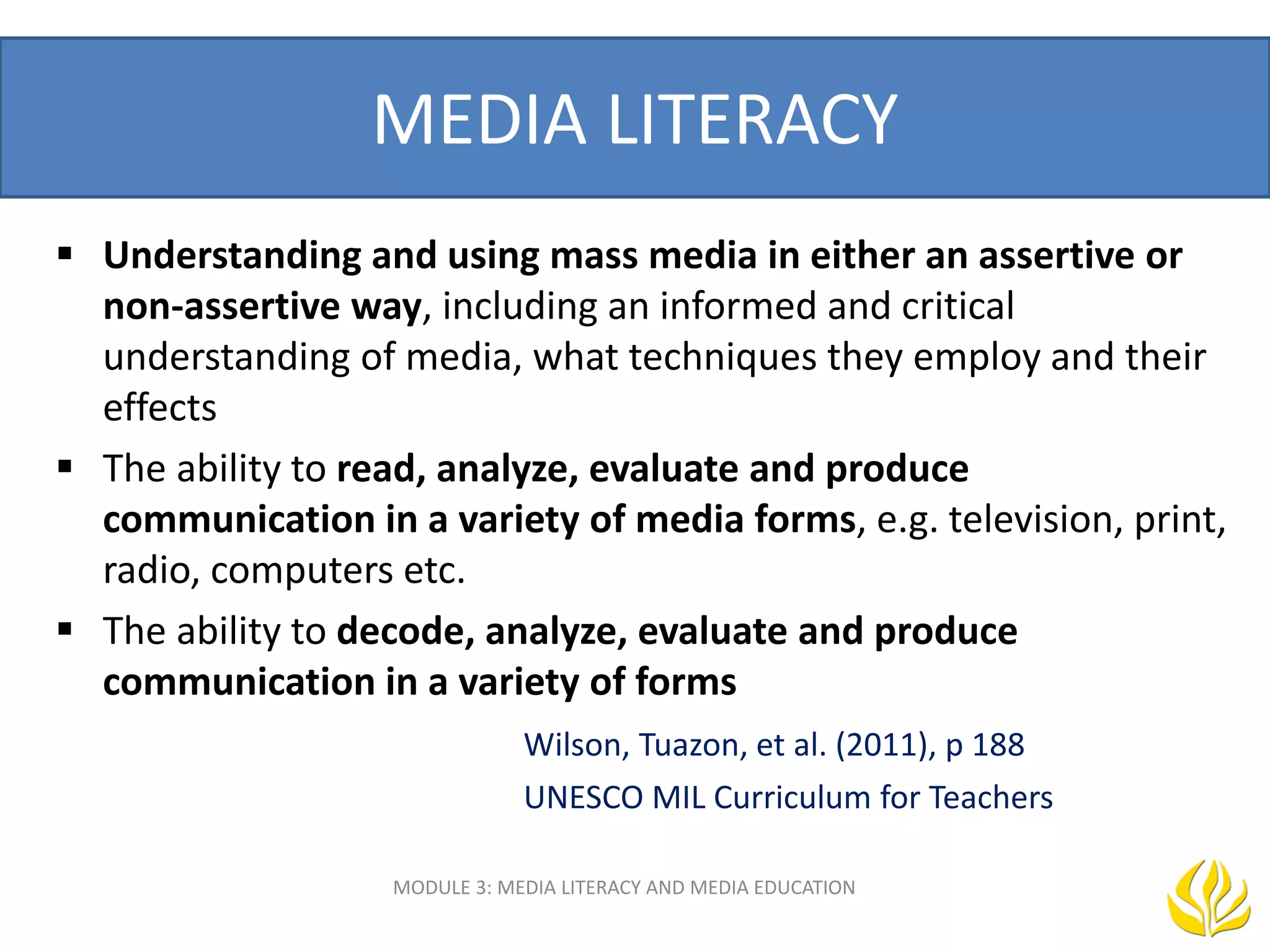 MEDIA LITERACY

▪ Understanding and using mass media in either an assertive or non-assertive way, including an informed and critical understanding of media, what techniques they employ and their effects

▪ The ability to read, analyze, evaluate and produce communication in a variety of media forms, e.g. television, print, radio, computers etc.

▪ The ability to decode, analyze, evaluate and produce communication in a variety of forms

Wilson, Tuazon, et al. (2011), p 188

UNESCO MIL Curriculum for Teachers

MODULE 3: MEDIA LITERACY AND MEDIA EDUCATION